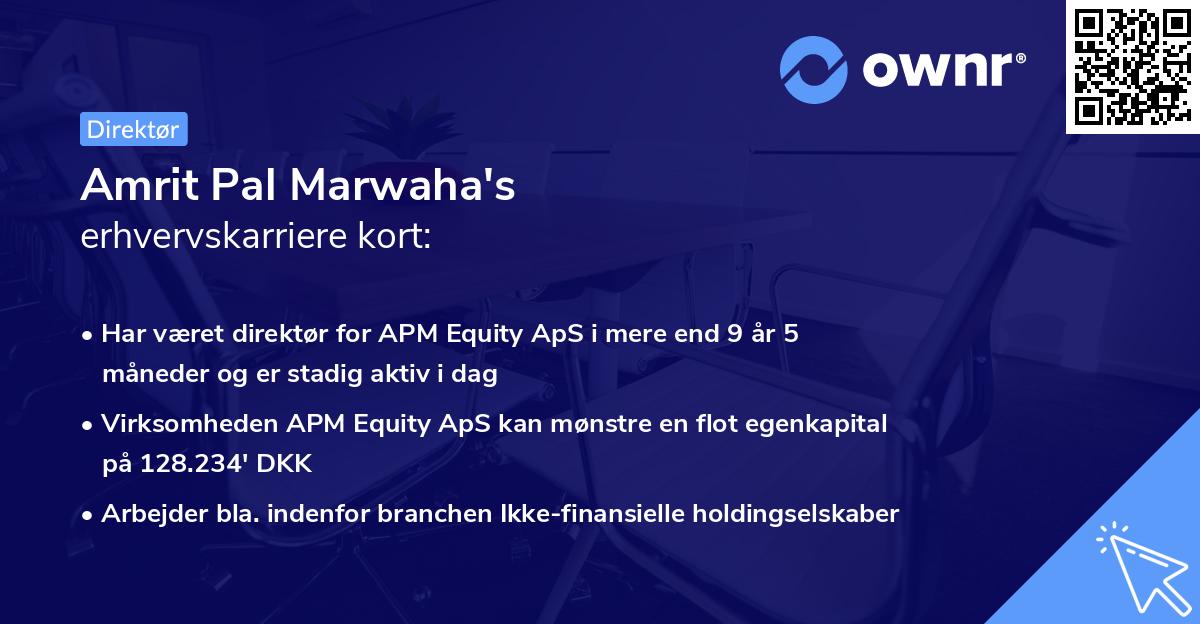 ownr®

Direktør

Amrit Pal Marwaha's
erhvervskarriere kort:

• Har været direktør for APM Equity ApS i mere end 9 år 5 måneder og er stadig aktiv i dag

• Virksomheden APM Equity ApS kan mønstre en flot egenkapital på 128.234' DKK

• Arbejder bla. indenfor branchen Ikke-finansielle holdingselskaber